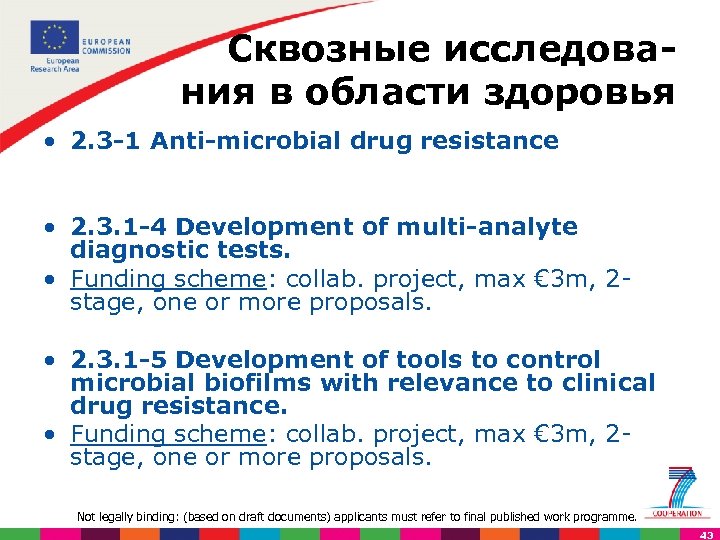 EUROPEAN COMMISSION
European Research Area

Сквозные исследования в области здоровья

• 2.3-1 Anti-microbial drug resistance

• 2.3.1-4 Development of multi-analyte diagnostic tests.
• Funding scheme: collab. project, max €3m, 2-stage, one or more proposals.

• 2.3.1-5 Development of tools to control microbial biofilms with relevance to clinical drug resistance.
• Funding scheme: collab. project, max €3m, 2-stage, one or more proposals.

Not legally binding: (based on draft documents) applicants must refer to final published work programme.

COOPERATION

43